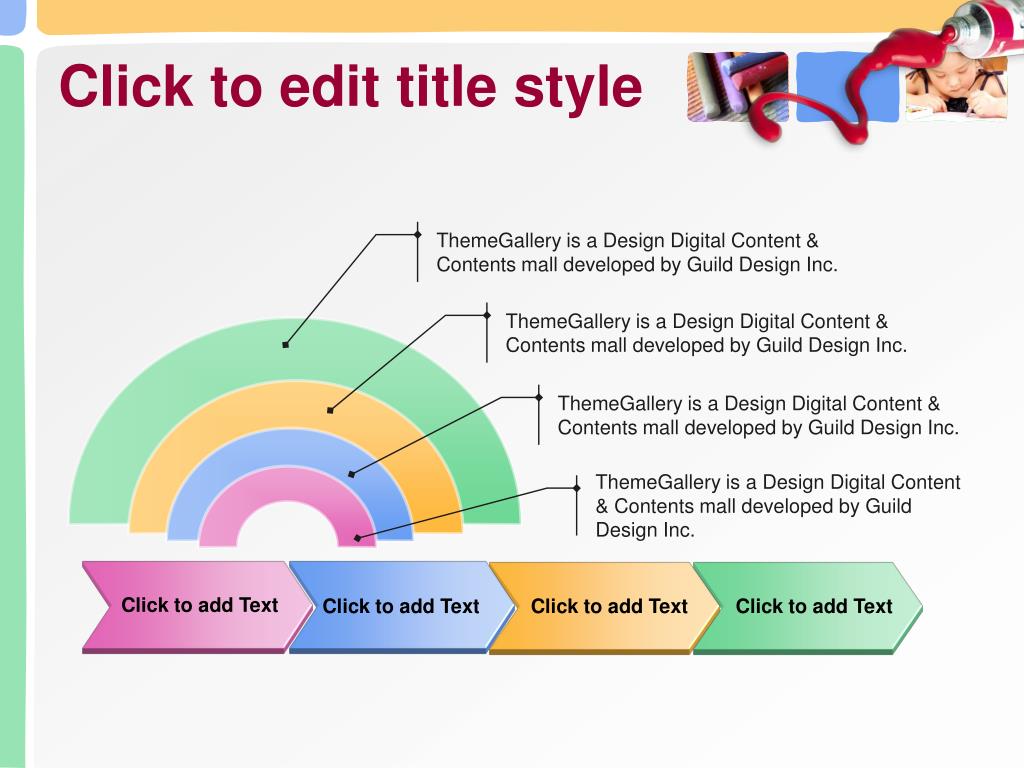 Click to edit title style

ThemeGallery is a Design Digital Content & Contents mall developed by Guild Design Inc.

ThemeGallery is a Design Digital Content & Contents mall developed by Guild Design Inc.

ThemeGallery is a Design Digital Content & Contents mall developed by Guild Design Inc.

ThemeGallery is a Design Digital Content & Contents mall developed by Guild Design Inc.

Click to add Text

Click to add Text

Click to add Text

Click to add Text